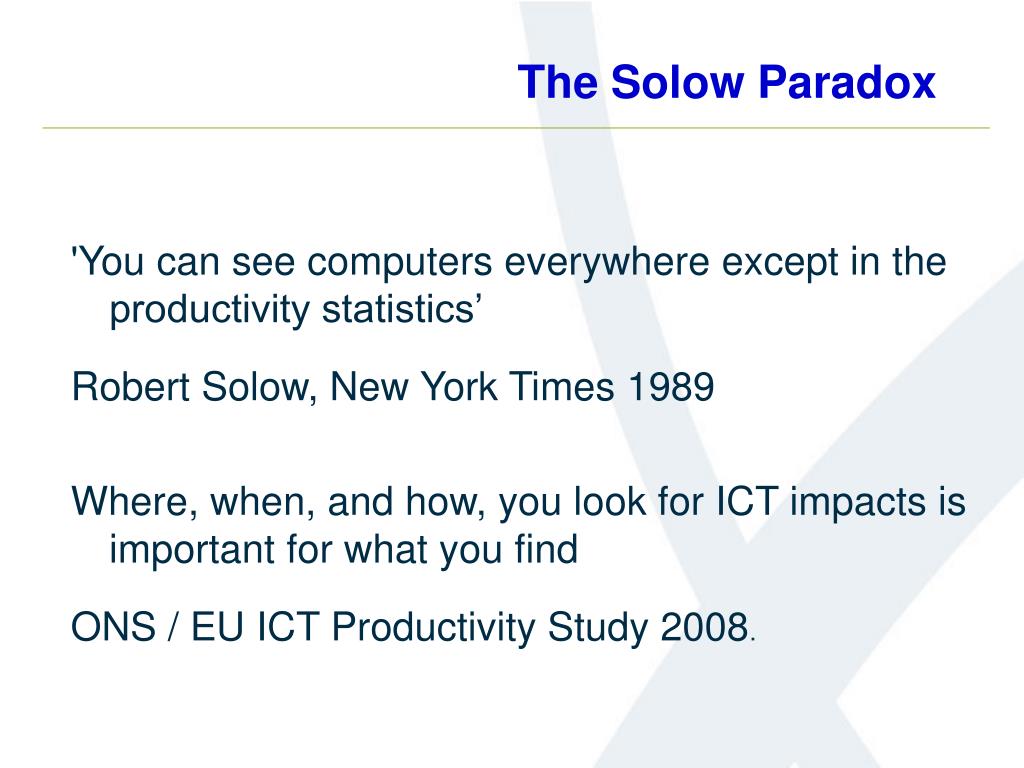 The Solow Paradox

'You can see computers everywhere except in the productivity statistics’

Robert Solow, New York Times 1989

Where, when, and how, you look for ICT impacts is important for what you find

ONS / EU ICT Productivity Study 2008.